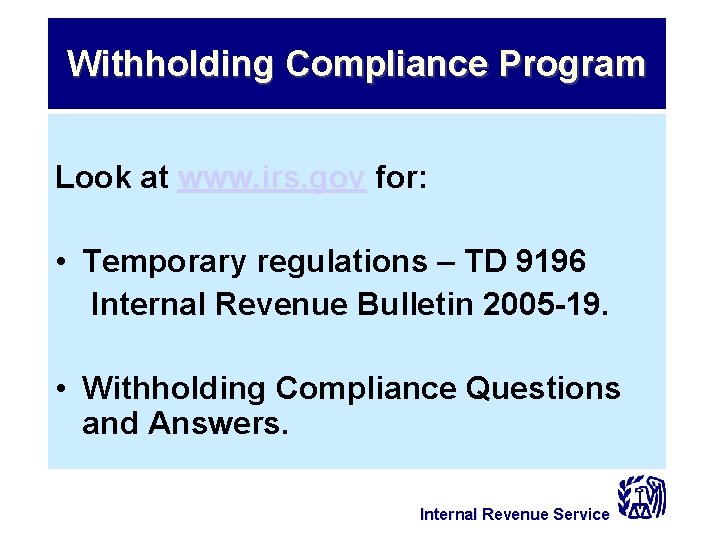 Withholding Compliance Program

Look at www.irs.gov for:

• Temporary regulations – TD 9196 Internal Revenue Bulletin 2005-19.

• Withholding Compliance Questions and Answers.

Internal Revenue Service